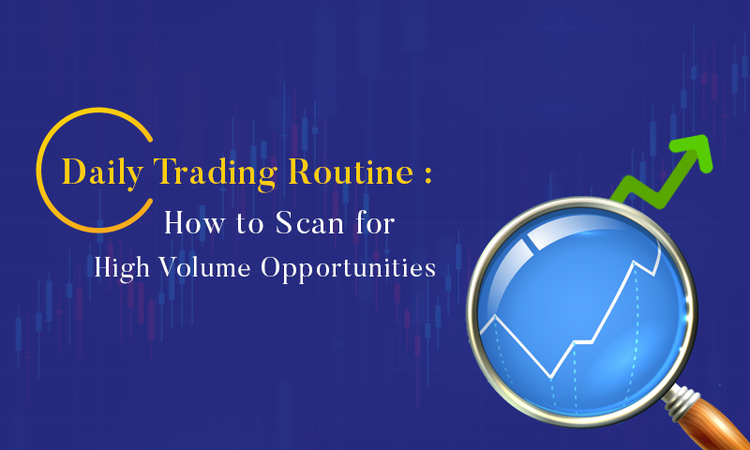 Daily Trading Routine :
How to Scan for
High Volume Opportunities